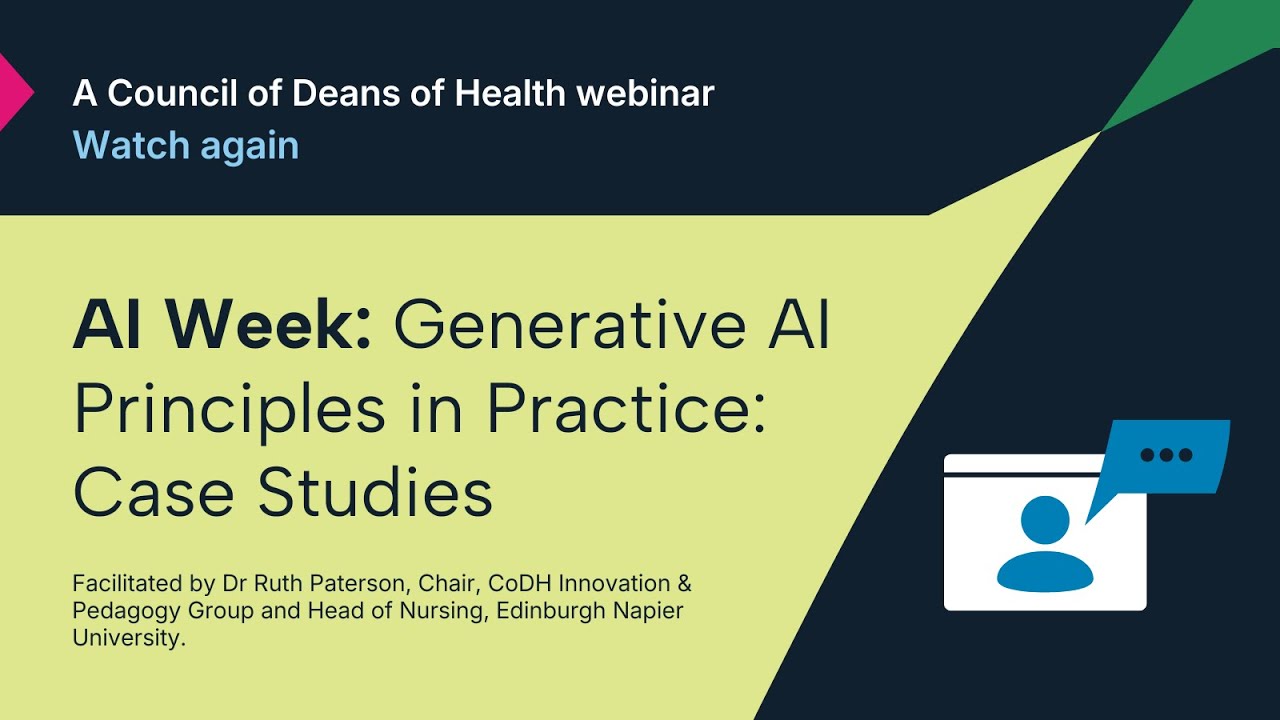 A Council of Deans of Health webinar
Watch again

AI Week: Generative AI Principles in Practice: Case Studies

Facilitated by Dr Ruth Paterson, Chair, CoDH Innovation & Pedagogy Group and Head of Nursing, Edinburgh Napier University.